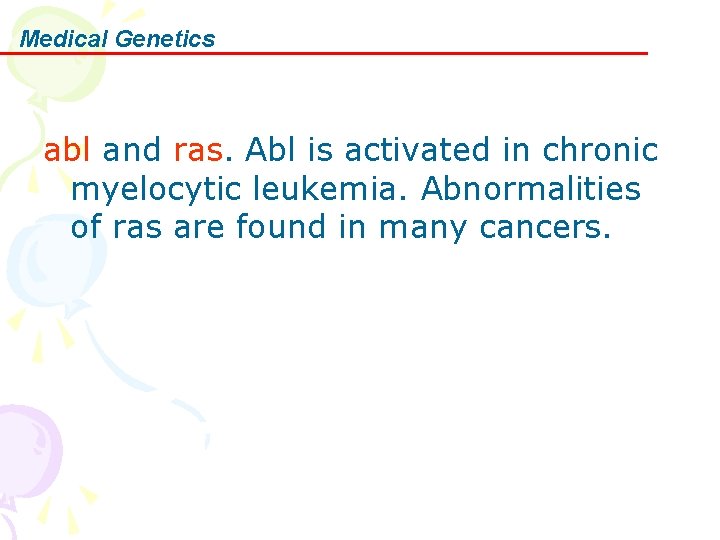 Medical Genetics

abl and ras. Abl is activated in chronic myelocytic leukemia. Abnormalities of ras are found in many cancers.